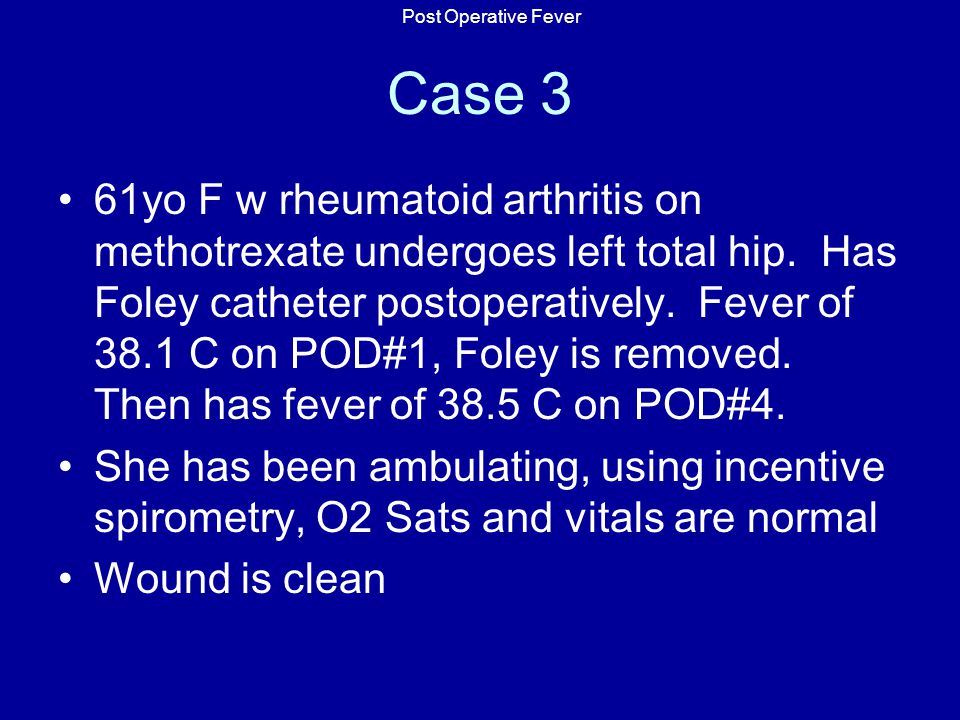 Post Operative Fever

Case 3

• 61yo F w rheumatoid arthritis on methotrexate undergoes left total hip. Has Foley catheter postoperatively. Fever of 38.1 C on POD#1, Foley is removed. Then has fever of 38.5 C on POD#4.
• She has been ambulating, using incentive spirometry, O2 Sats and vitals are normal
• Wound is clean